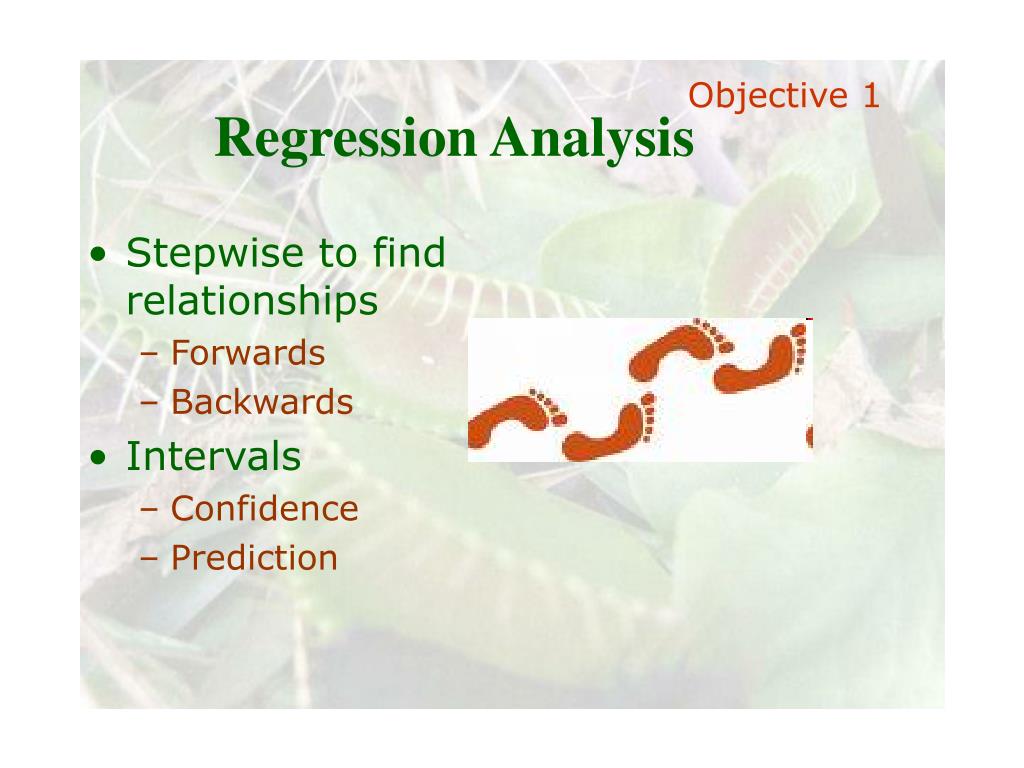 Objective 1

Regression Analysis

• Stepwise to find relationships
– Forwards
– Backwards
• Intervals
– Confidence
– Prediction